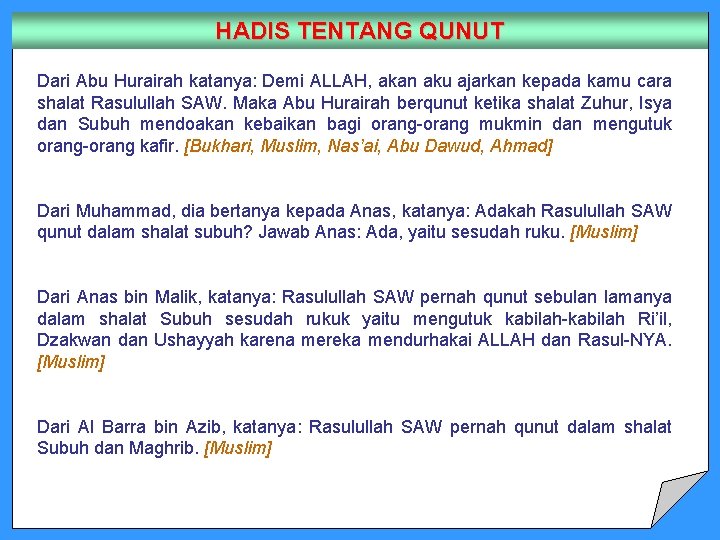 HADIS TENTANG QUNUT

Dari Abu Hurairah katanya: Demi ALLAH, akan aku ajarkan kepada kamu cara shalat Rasulullah SAW. Maka Abu Hurairah berqunut ketika shalat Zuhur, Isya dan Subuh mendoakan kebaikan bagi orang-orang mukmin dan mengutuk orang-orang kafir. [Bukhari, Muslim, Nas'ai, Abu Dawud, Ahmad]

Dari Muhammad, dia bertanya kepada Anas, katanya: Adakah Rasulullah SAW qunut dalam shalat subuh? Jawab Anas: Ada, yaitu sesudah ruku. [Muslim]

Dari Anas bin Malik, katanya: Rasulullah SAW pernah qunut sebulan lamanya dalam shalat Subuh sesudah rukuk yaitu mengutuk kabilah-kabilah Ri'il, Dzakwan dan Ushayyah karena mereka mendurhakai ALLAH dan Rasul-NYA. [Muslim]

Dari Al Barra bin Azib, katanya: Rasulullah SAW pernah qunut dalam shalat Subuh dan Maghrib. [Muslim]